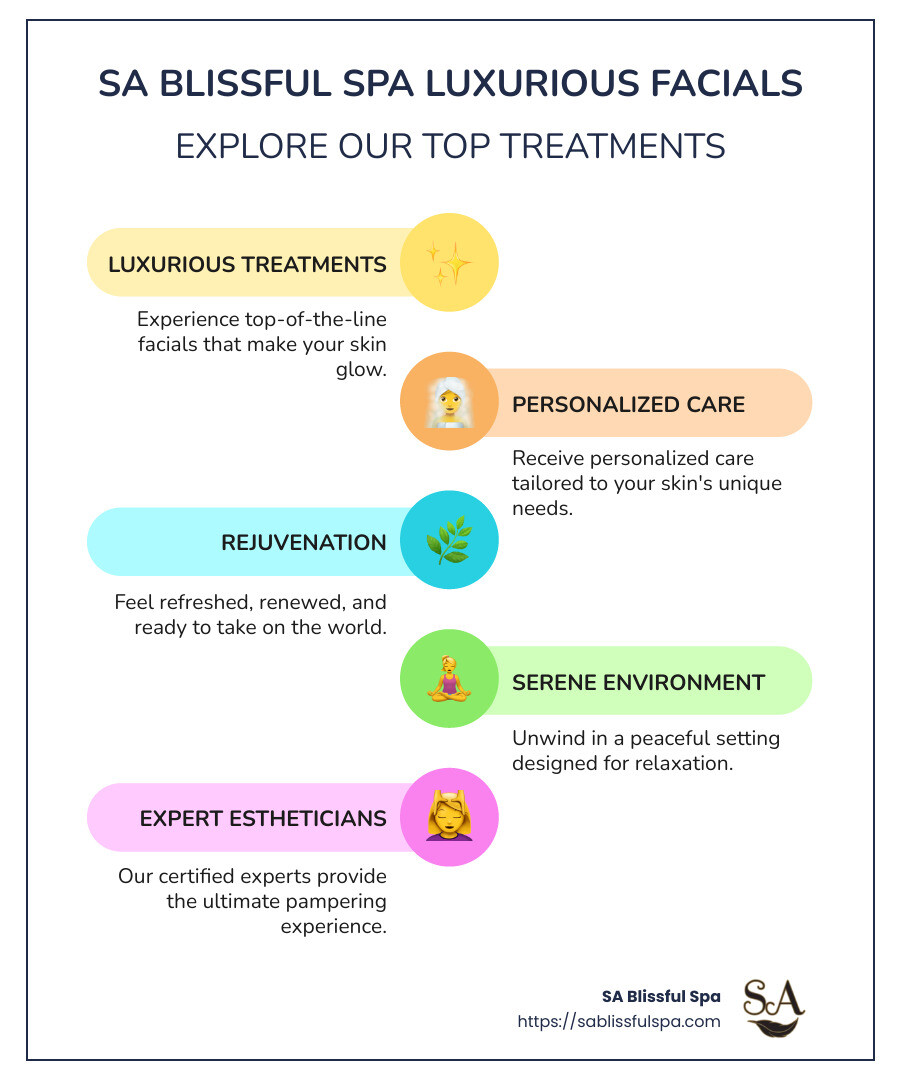 SA BLISSFUL SPA LUXURIOUS FACIALS

EXPLORE OUR TOP TREATMENTS

LUXURIOUS TREATMENTS

Experience top-of-the-line facials that make your skin glow.

PERSONALIZED CARE

Receive personalized care tailored to your skin's unique needs.

REJUVENATION

Feel refreshed, renewed, and ready to take on the world.

SERENE ENVIRONMENT

Unwind in a peaceful setting designed for relaxation.

EXPERT ESTHETICIANS

Our certified experts provide the ultimate pampering experience.

SA Blissful Spa
https://sablissfulspa.com

SA